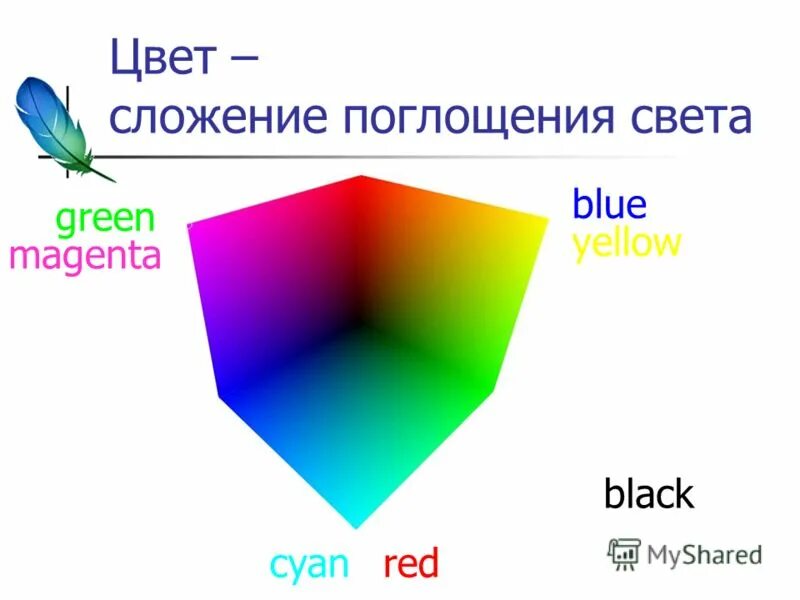 Цвет –
сложение поглощения света

green
magenta

blue
yellow

black

cyan red

MyShared